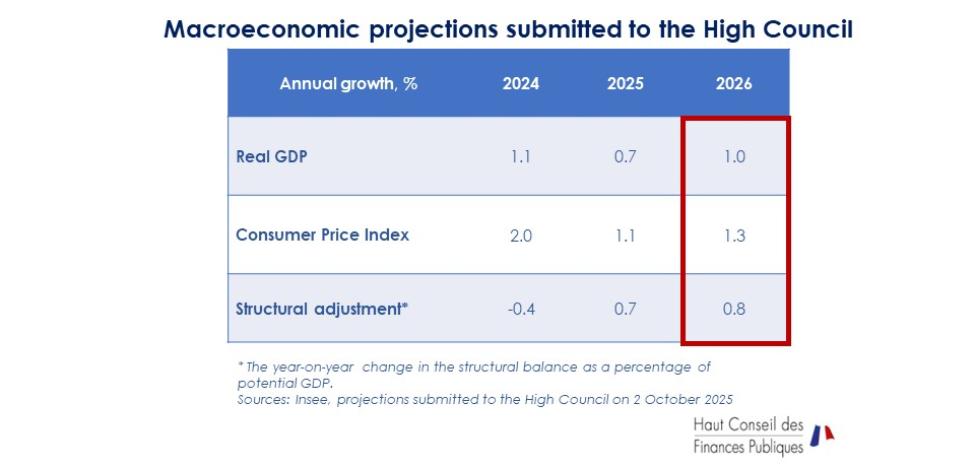 Macroeconomic projections submitted to the High Council

| Annual growth, % | 2024 | 2025 | 2026 |
|---|---|---|---|
| Real GDP | 1.1 | 0.7 | 1.0 |
| Consumer Price Index | 2.0 | 1.1 | 1.3 |
| Structural adjustment* | -0.4 | 0.7 | 0.8 |

* The year-on-year change in the structural balance as a percentage of potential GDP.
Sources: Insee, projections submitted to the High Council on 2 October 2025

Haut Conseil des Finances Publiques